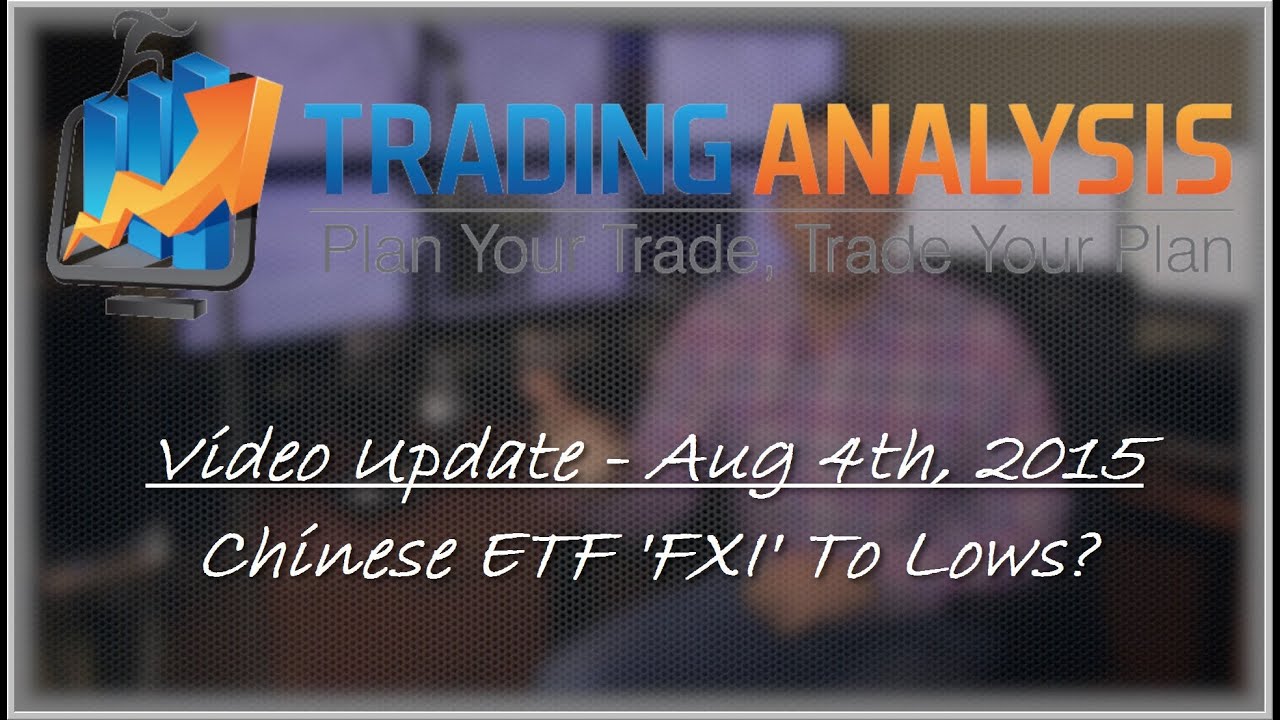 TRADING ANALYSIS
Plan Your Trade, Trade Your Plan

Video Update - Aug 4th, 2015
Chinese ETF 'FXI' To Lows?